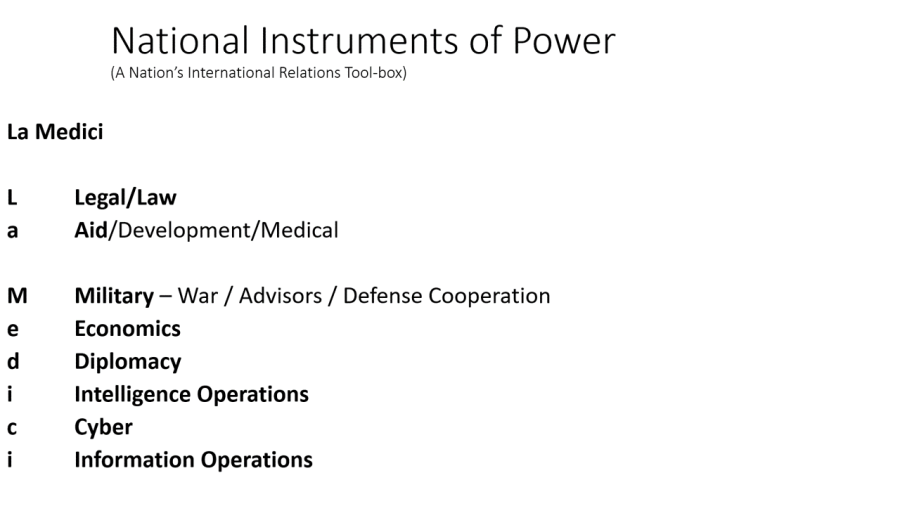 National Instruments of Power
(A Nation's International Relations Tool-box)

La Medici

L Legal/Law
a Aid/Development/Medical

M Military – War / Advisors / Defense Cooperation
e Economics
d Diplomacy
i Intelligence Operations
c Cyber
i Information Operations